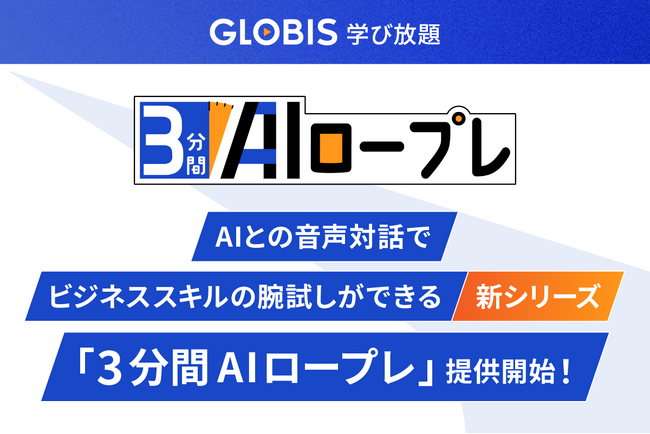 GLOBIS 学び放題

3分間 AIロープレ

AIとの音声対話で

ビジネススキルの腕試しができる 新シリーズ

「3分間 AIロープレ」提供開始！